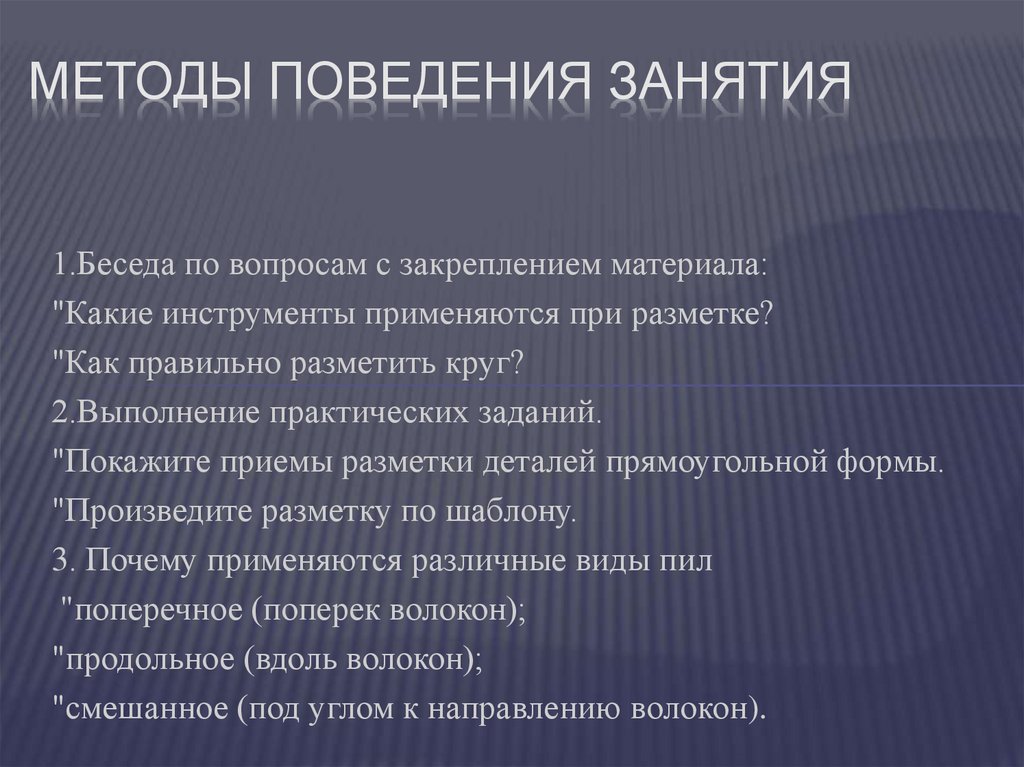 МЕТОДЫ ПОВЕДЕНИЯ ЗАНЯТИЯ

1.Беседа по вопросам с закреплением материала:
"Какие инструменты применяются при разметке?
"Как правильно разметить круг?
2.Выполнение практических заданий.
"Покажите приемы разметки деталей прямоугольной формы.
"Произведите разметку по шаблону.
3. Почему применяются различные виды пил
"поперечное (поперек волокон);
"продольное (вдоль волокон);
"смешанное (под углом к направлению волокон).